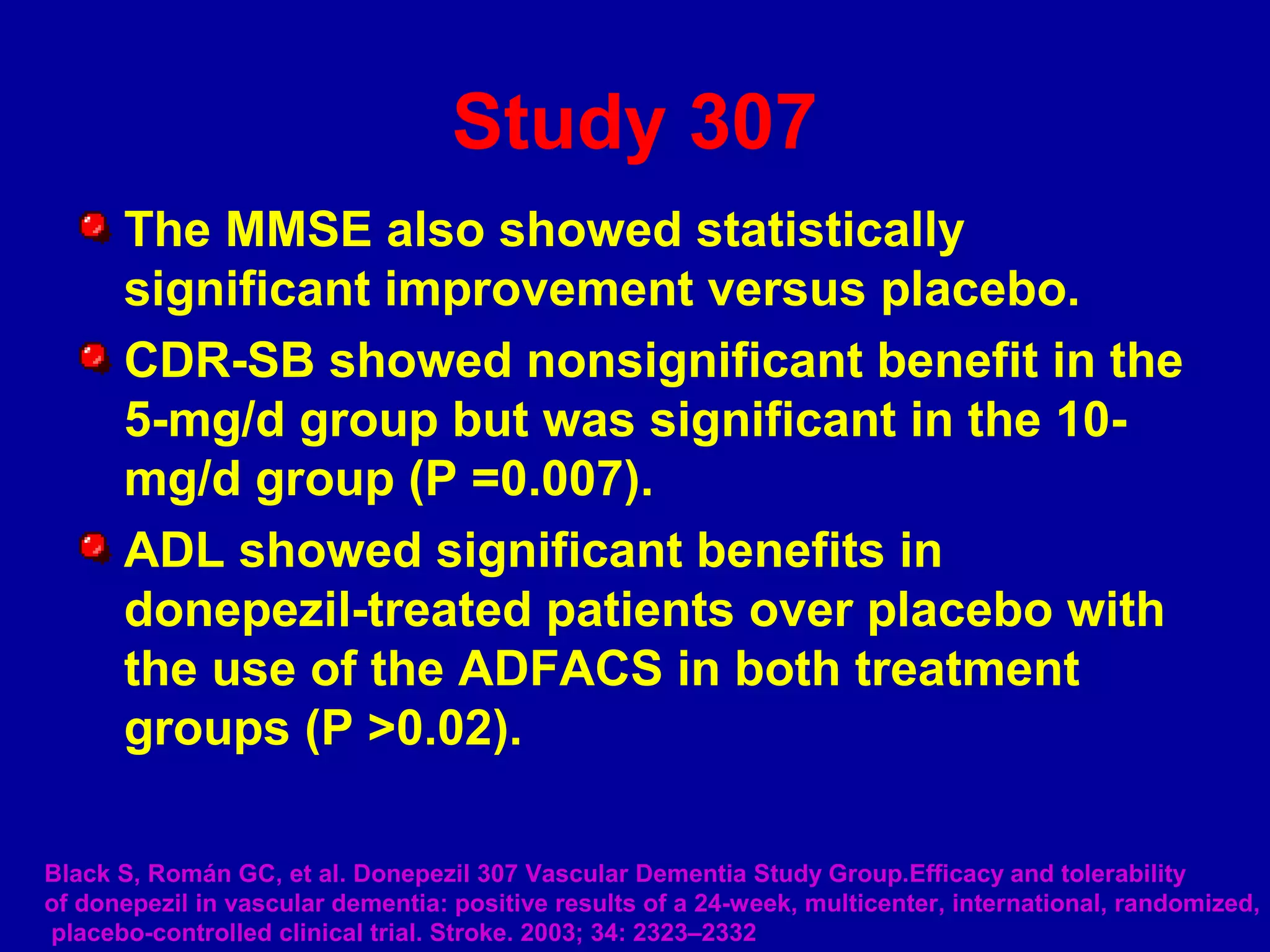 Study 307

The MMSE also showed statistically significant improvement versus placebo.

CDR-SB showed nonsignificant benefit in the 5-mg/d group but was significant in the 10-mg/d group (P =0.007).

ADL showed significant benefits in donepezil-treated patients over placebo with the use of the ADFACS in both treatment groups (P >0.02).

Black S, Román GC, et al. Donepezil 307 Vascular Dementia Study Group.Efficacy and tolerability of donepezil in vascular dementia: positive results of a 24-week, multicenter, international, randomized, placebo-controlled clinical trial. Stroke. 2003; 34: 2323–2332